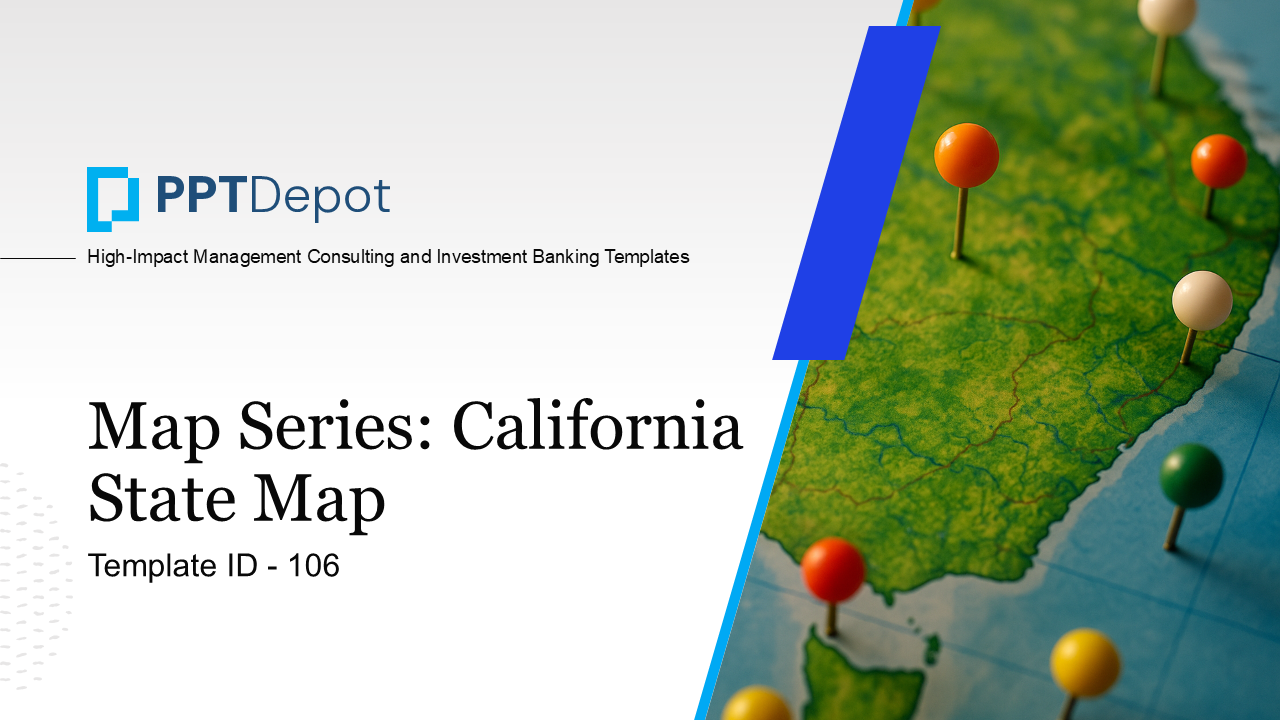 PPTDepot

High-Impact Management Consulting and Investment Banking Templates

Map Series: California State Map

Template ID - 106